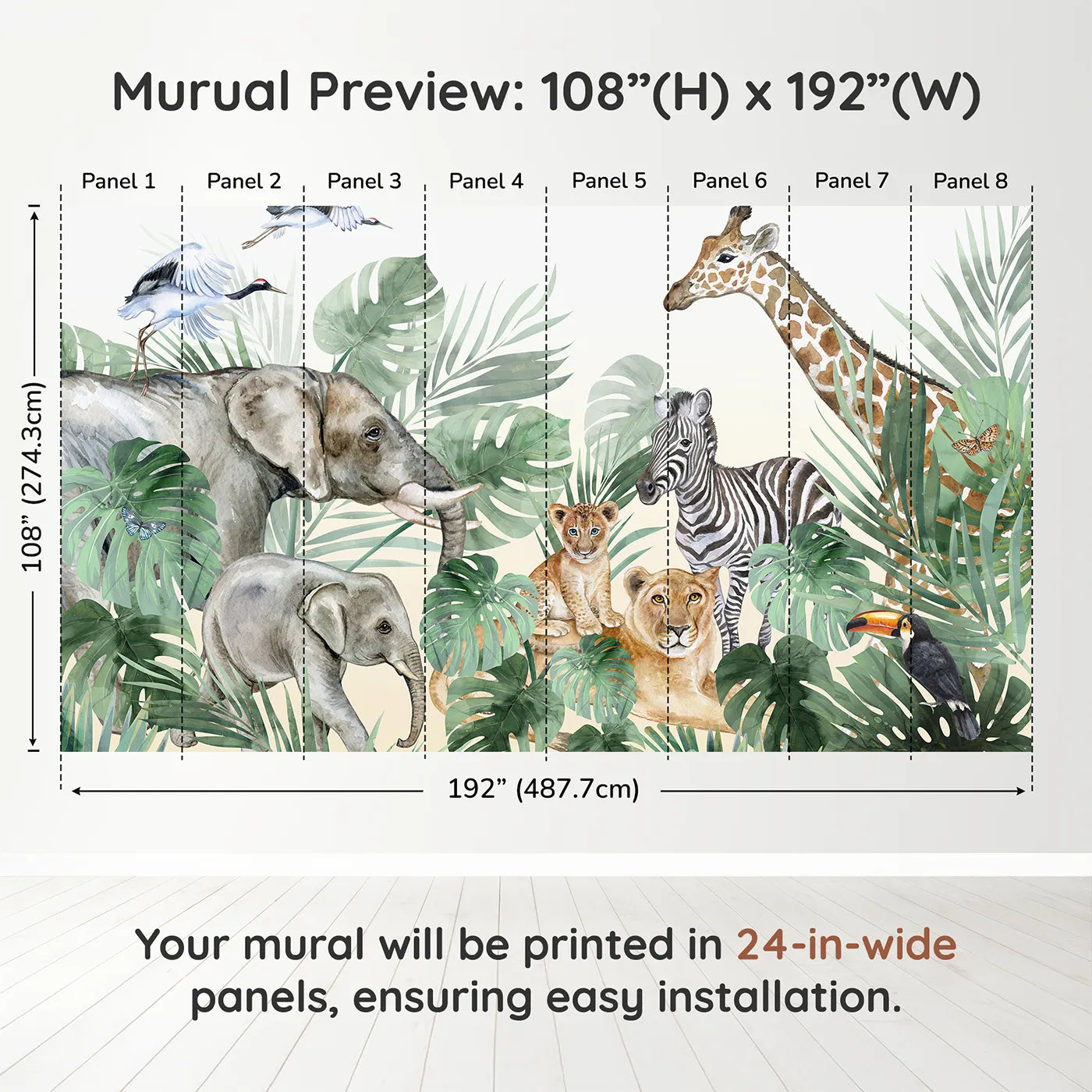 Murual Preview: 108”(H) x 192”(W)

Panel 1 Panel 2 Panel 3 Panel 4 Panel 5 Panel 6 Panel 7 Panel 8

108” (274.3cm)

192” (487.7cm)

Your mural will be printed in 24-in-wide panels, ensuring easy installation.